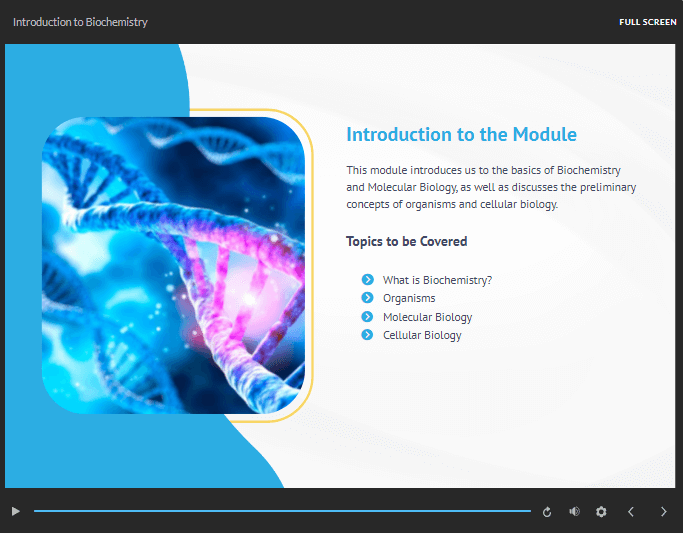 Introduction to Biochemistry

FULL SCREEN

Introduction to the Module

This module introduces us to the basics of Biochemistry and Molecular Biology, as well as discusses the preliminary concepts of organisms and cellular biology.

Topics to be Covered

What is Biochemistry?
Organisms
Molecular Biology
Cellular Biology